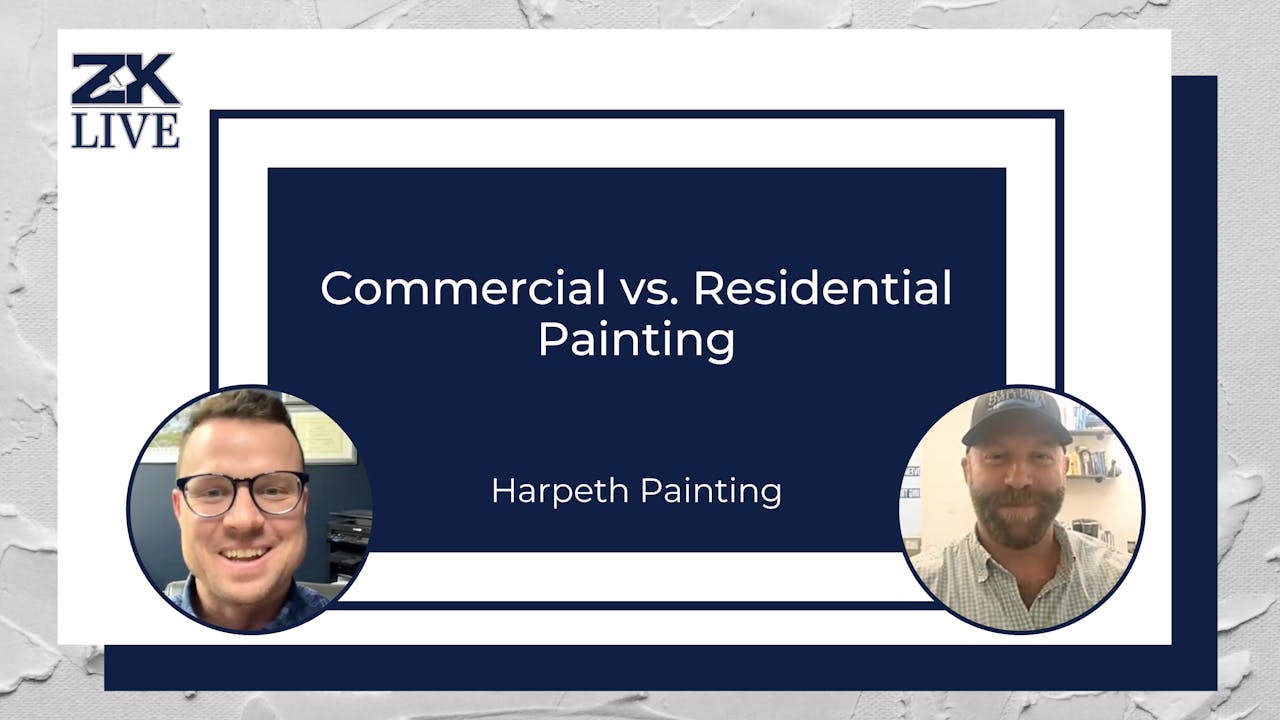 ZK
LIVE

Commercial vs. Residential Painting

Harpeth Painting